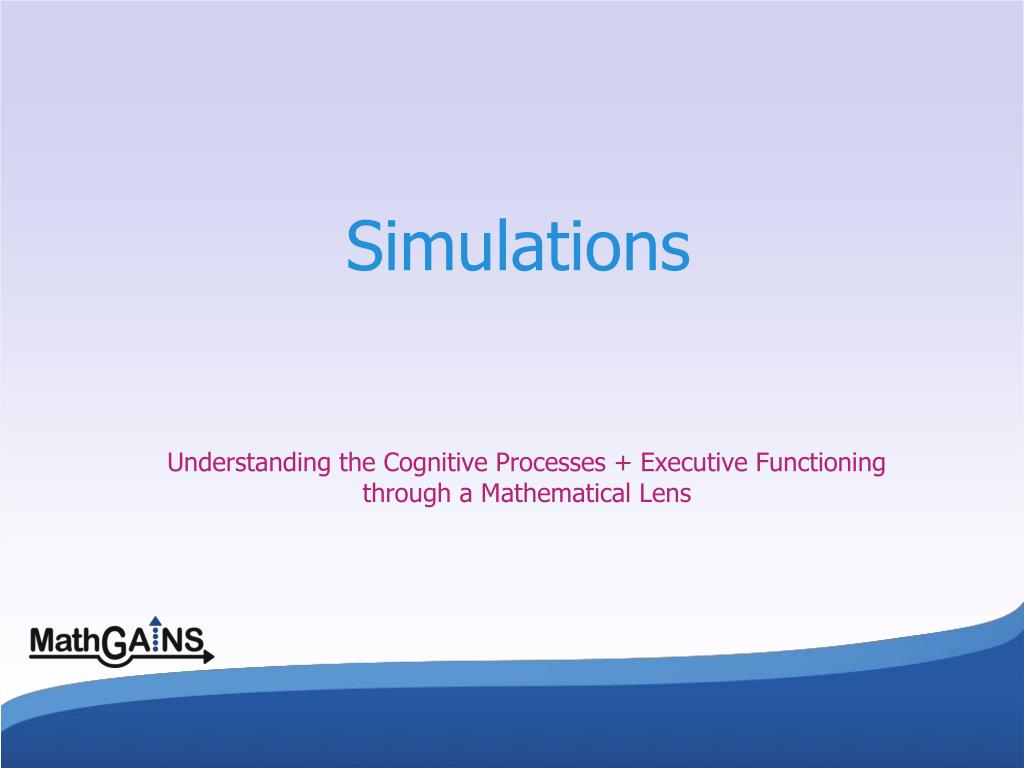 Simulations

Understanding the Cognitive Processes + Executive Functioning through a Mathematical Lens

MathGAINS